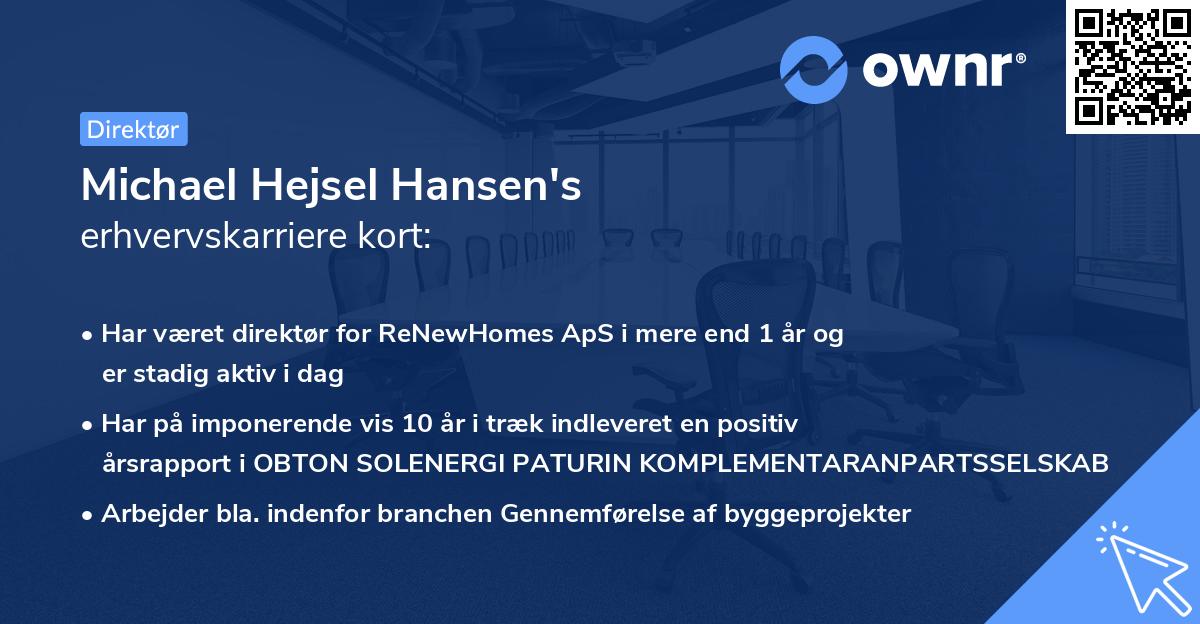 ownr®

Direktør

Michael Hejsel Hansen's
erhvervskarriere kort:

• Har været direktør for ReNewHomes ApS i mere end 1 år og er stadig aktiv i dag

• Har på imponerende vis 10 år i træk indleveret en positiv årsrapport i OBTON SOLENERGI PATURIN KOMPLEMENTARANPARTSSELSKAB

• Arbejder bla. indenfor branchen Gennemførelse af byggeprojekter